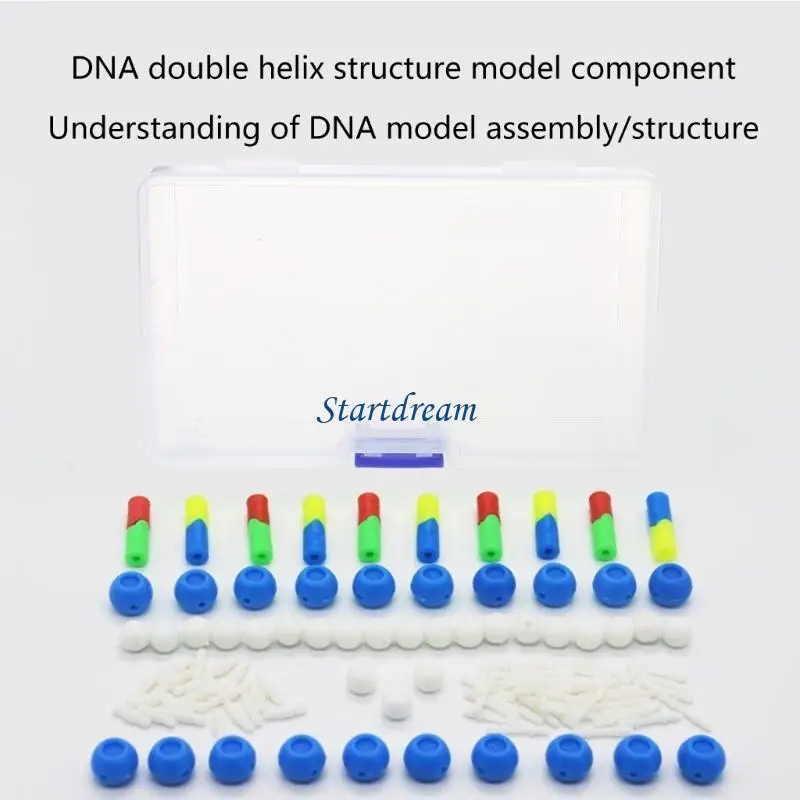 DNA double helix structure model component

Understanding of DNA model assembly/structure

Startdream